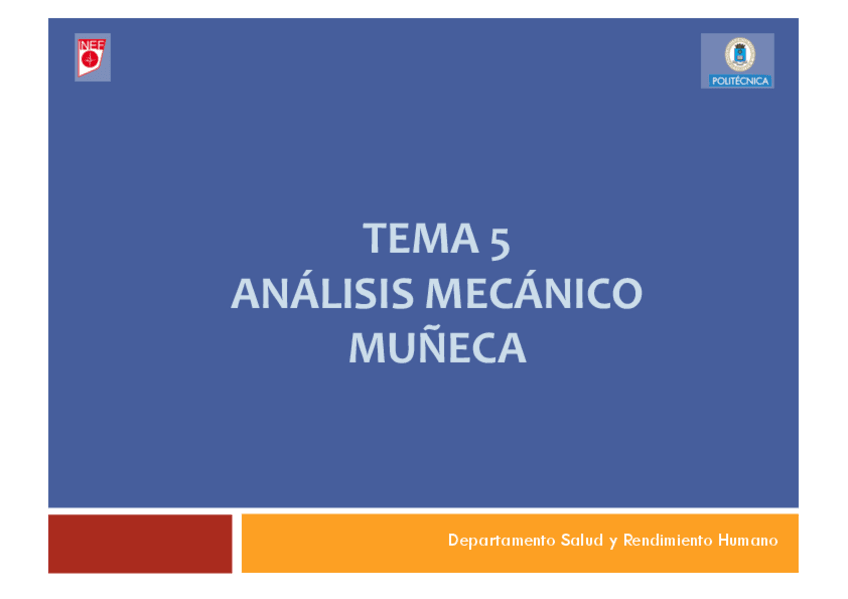 INEF

POLITÉCNICA

TEMA 5
ANÁLISIS MECÁNICO
MUÑECA

Departamento Salud y Rendimiento Humano